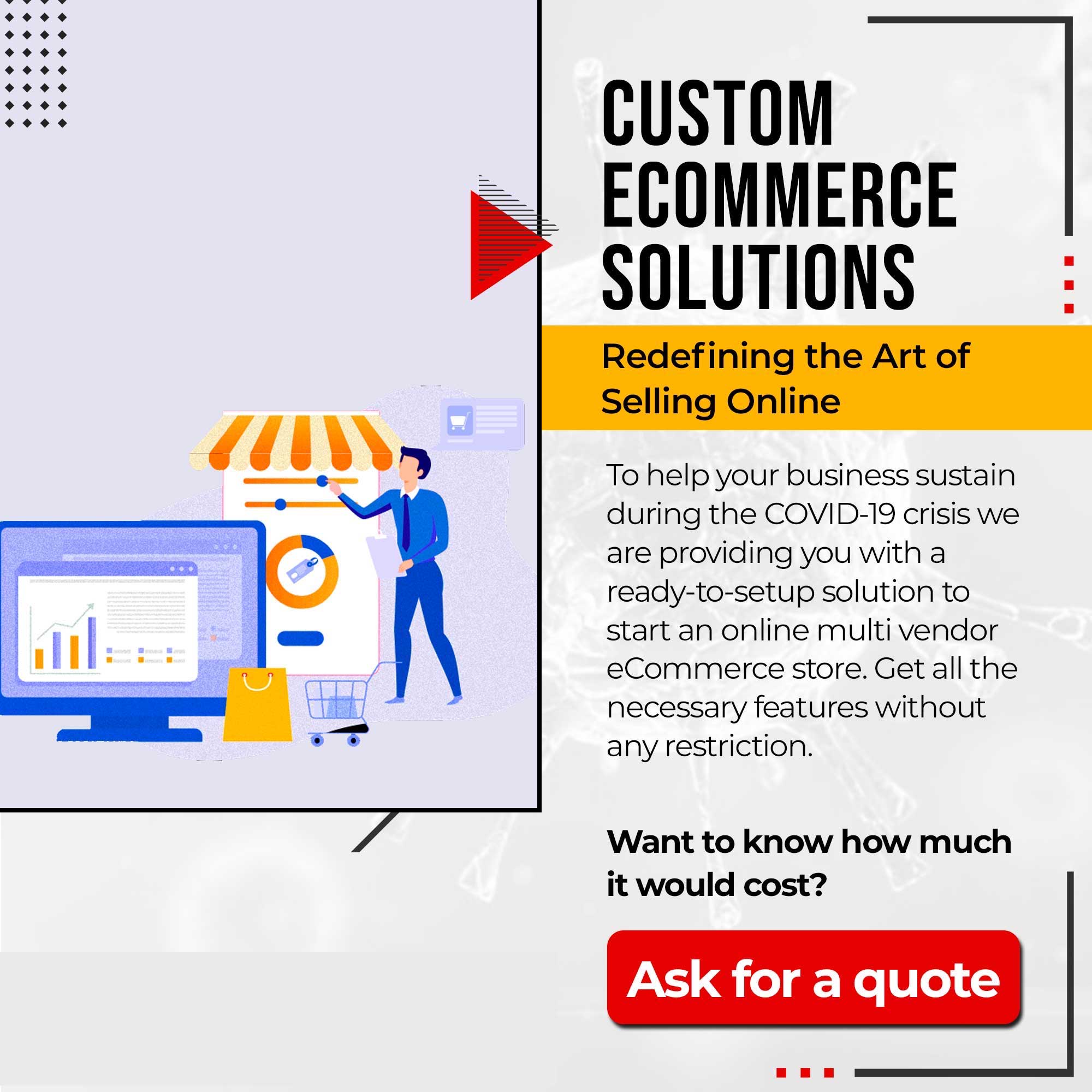 CUSTOM ECOMMERCE SOLUTIONS

Redefining the Art of Selling Online

To help your business sustain during the COVID-19 crisis we are providing you with a ready-to-setup solution to start an online multi vendor eCommerce store. Get all the necessary features without any restriction.

Want to know how much it would cost?

Ask for a quote